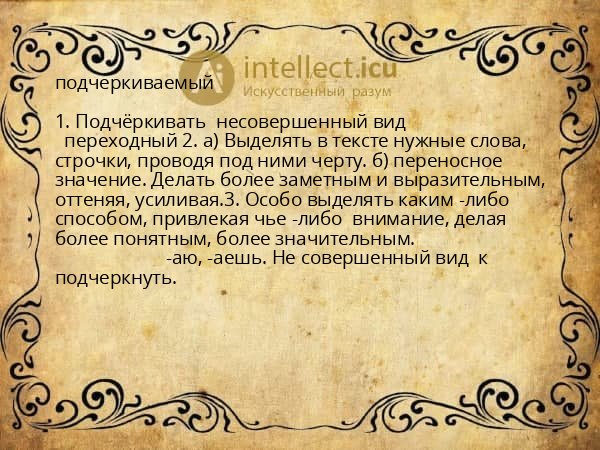 intellect.icu
Искусственный разум

подчеркиваемый

1. Подчёркивать несовершенный вид переходный 2. а) Выделять в тексте нужные слова, строчки, проводя под ними черту. б) переносное значение. Делать более заметным и выразительным, оттеняя, усиливая.3. Особо выделять каким -либо способом, привлекая чье -либо внимание, делая более понятным, более значительным.
-аю, -аешь. Не совершенный вид к подчеркнуть.